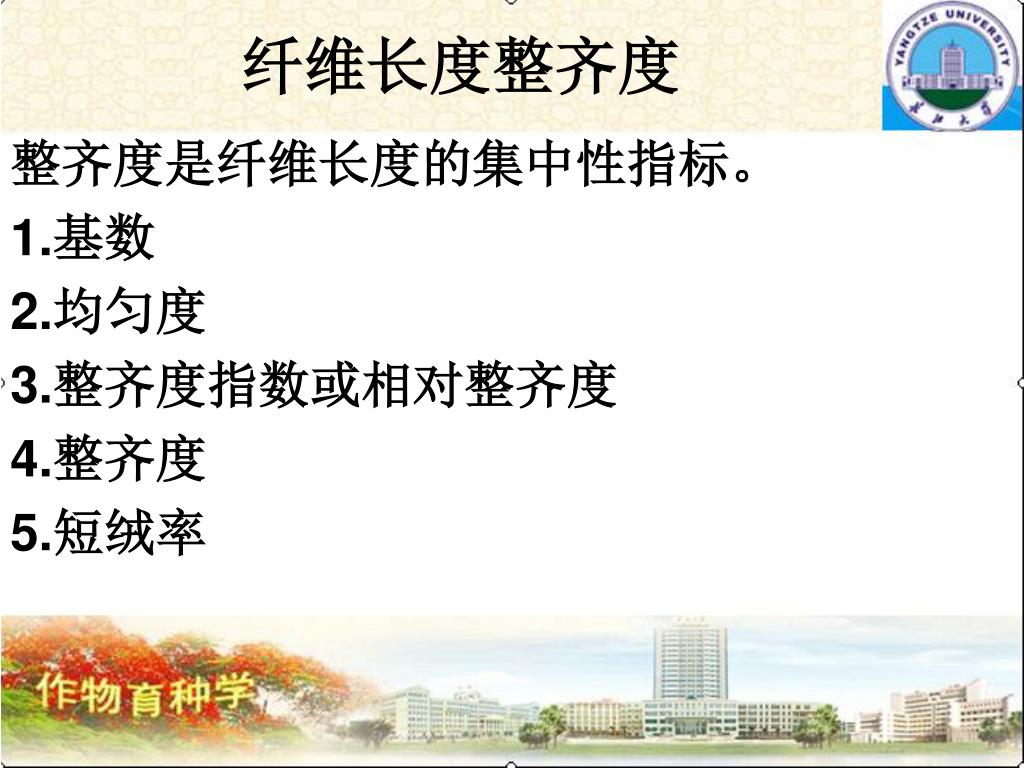 纤维长度整齐度

YANGTZE UNIVERSITY

长江大学

整齐度是纤维长度的集中性指标。

1.基数

2.均匀度

3.整齐度指数或相对整齐度

4.整齐度

5.短绒率

作物育种学